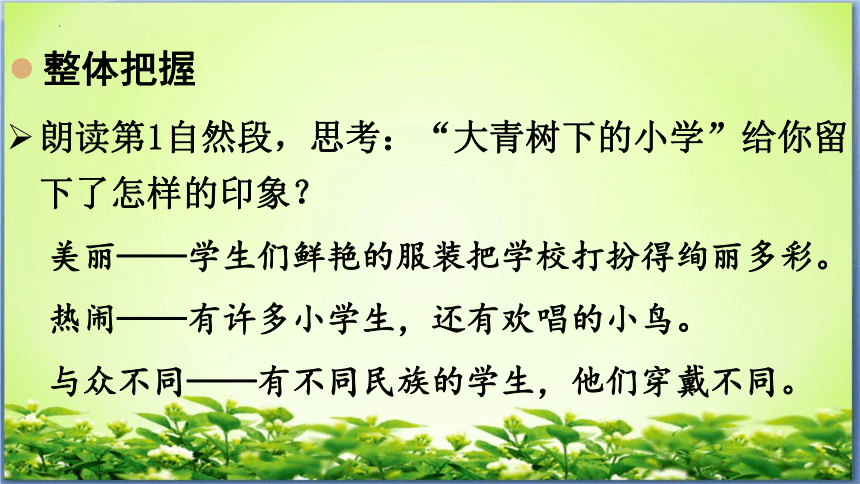 整体把握

➢朗读第1自然段，思考：“大青树下的小学”给你留下了怎样的印象？

美丽——学生们鲜艳的服装把学校打扮得绚丽多彩。

热闹——有许多小学生，还有欢唱的小鸟。

与众不同——有不同民族的学生，他们穿戴不同。